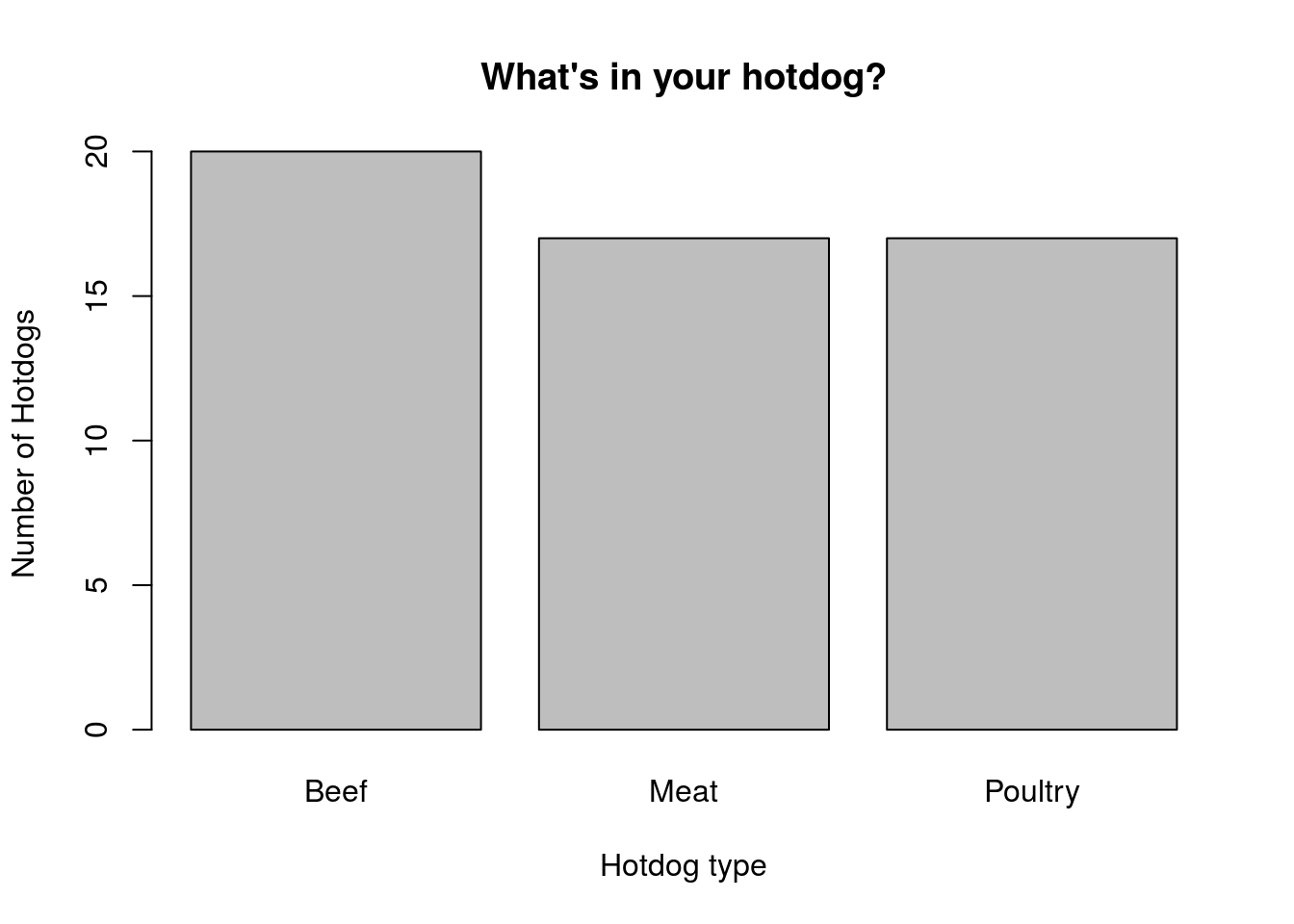 What's in your hotdog?

Number of Hotdogs

20
15
10
5
0

Beef
Meat
Poultry

Hotdog type